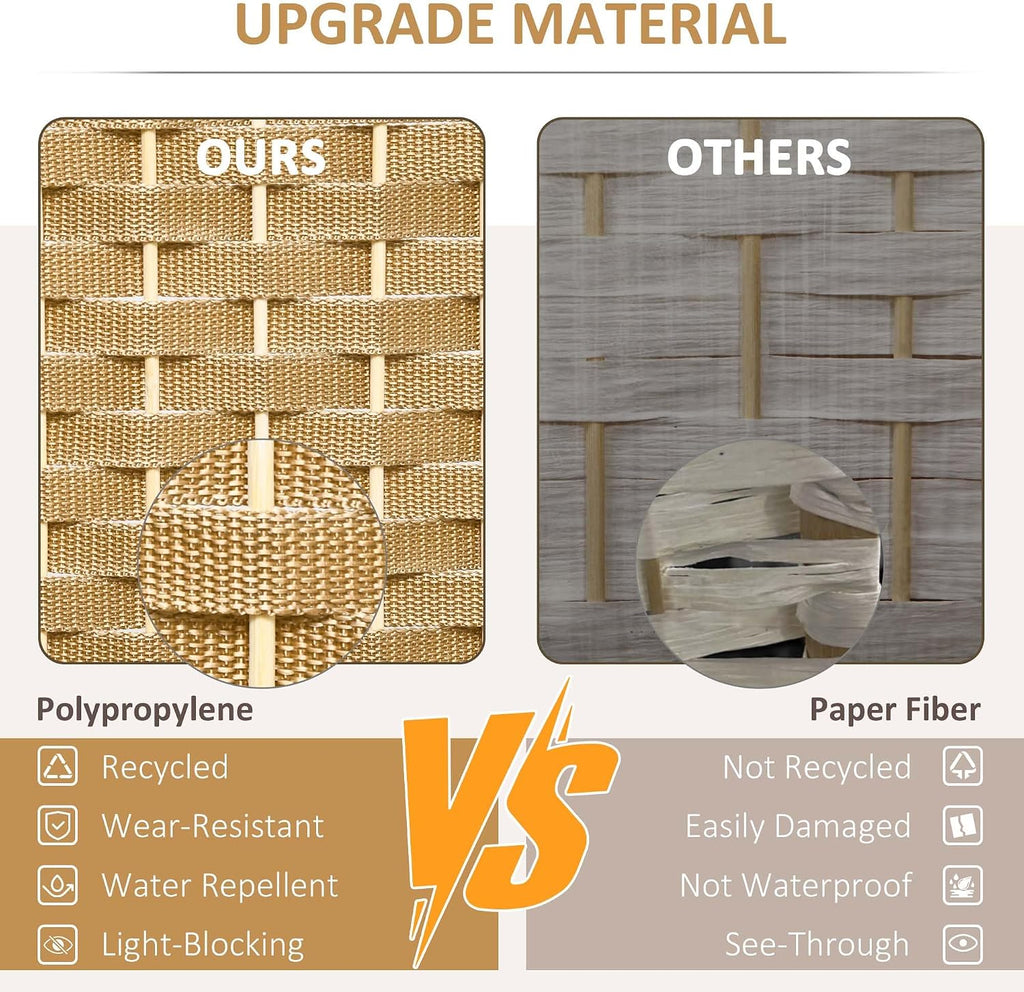 UPGRADE MATERIAL

OURS

Polypropylene

Recycled

Wear-Resistant

Water Repellent

Light-Blocking

VS

OTHERS

Paper Fiber

Not Recycled

Easily Damaged

Not Waterproof

See-Through